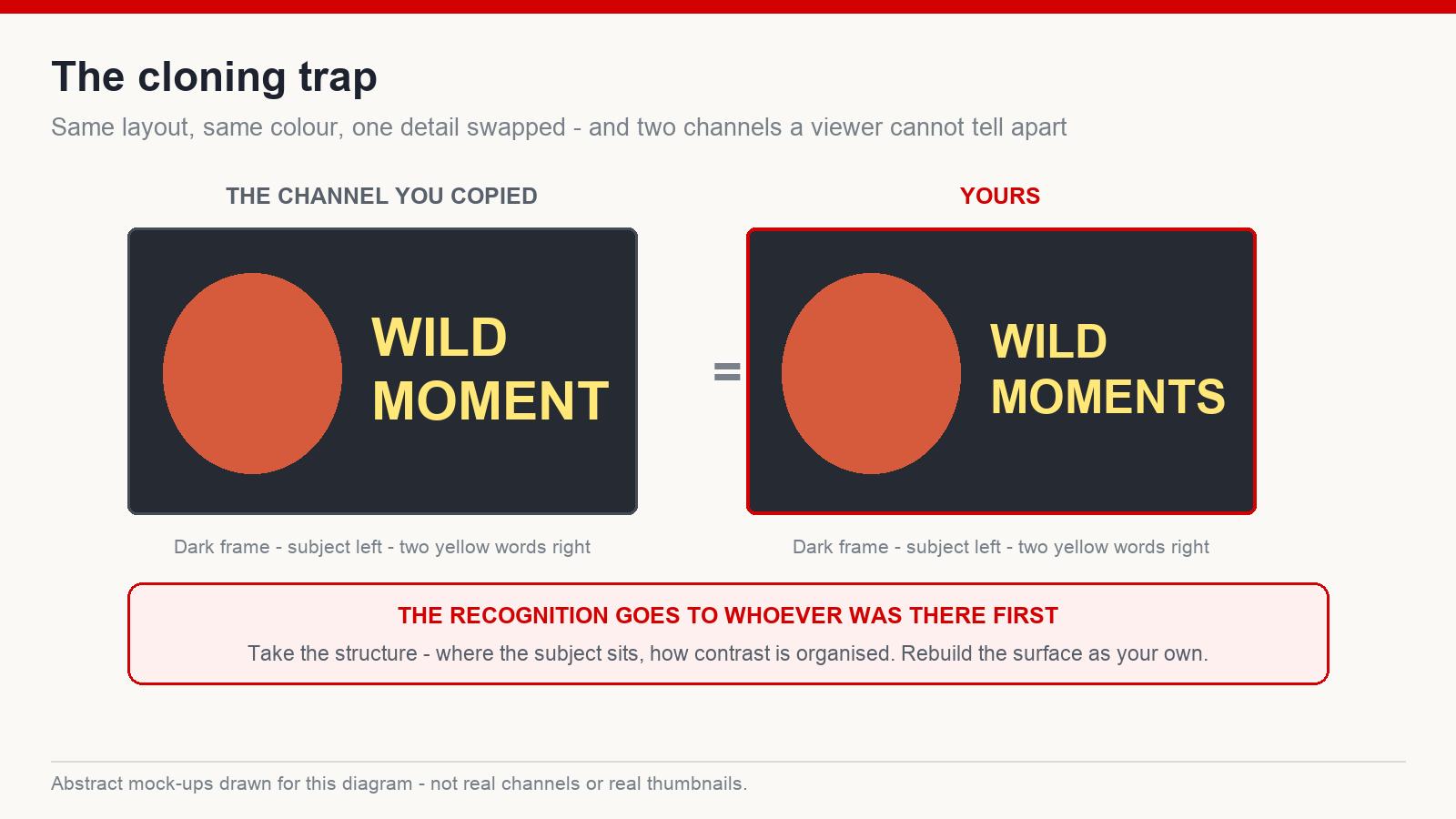 The cloning trap

Same layout, same colour, one detail swapped - and two channels a viewer cannot tell apart

THE CHANNEL YOU COPIED

WILD MOMENT

Dark frame - subject left - two yellow words right

=

YOURS

WILD MOMENTS

Dark frame - subject left - two yellow words right

THE RECOGNITION GOES TO WHOEVER WAS THERE FIRST

Take the structure - where the subject sits, how contrast is organised. Rebuild the surface as your own.

Abstract mock-ups drawn for this diagram - not real channels or real thumbnails.